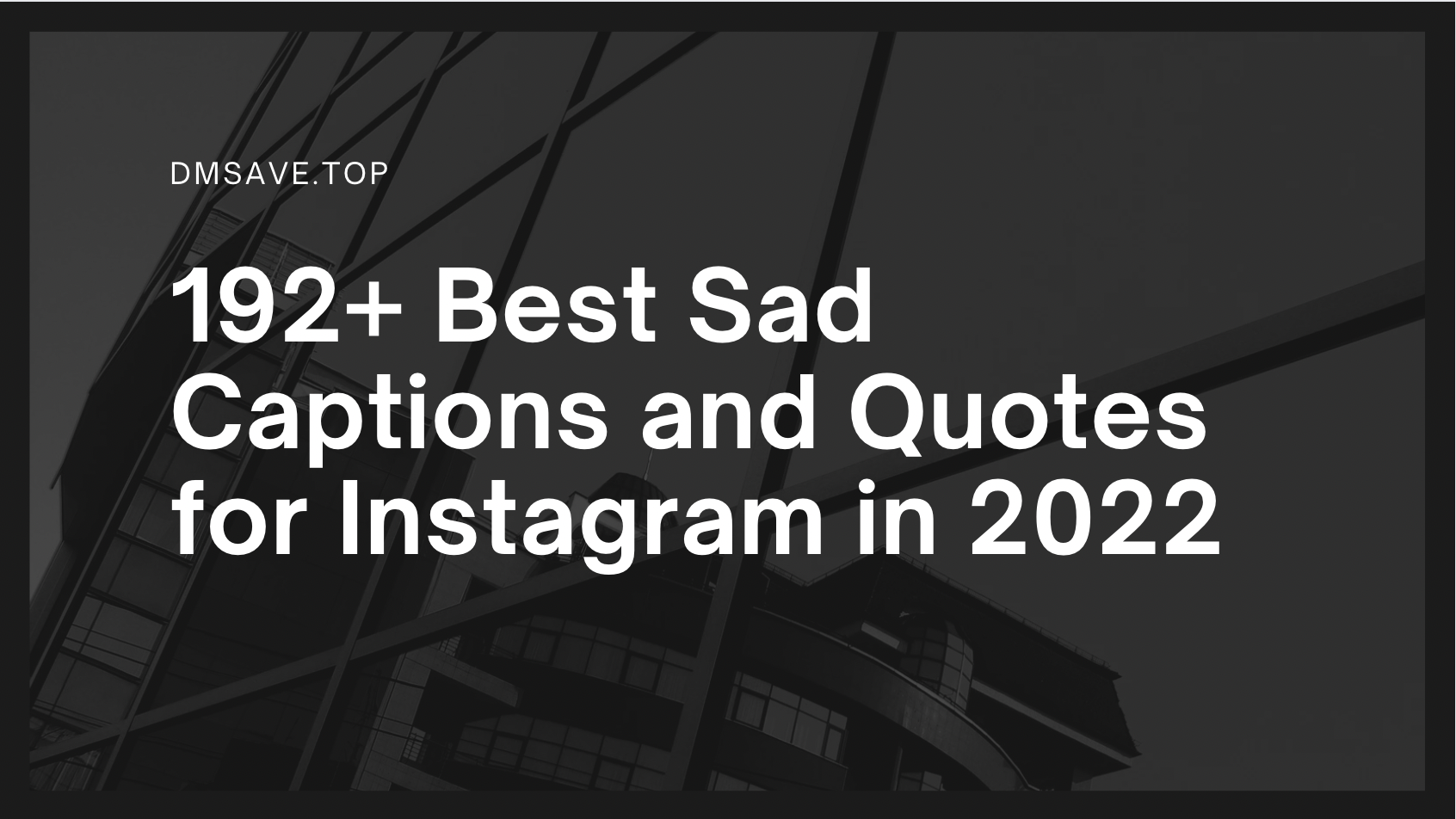 DMSAVE.TOP

192+ Best Sad Captions and Quotes for Instagram in 2022